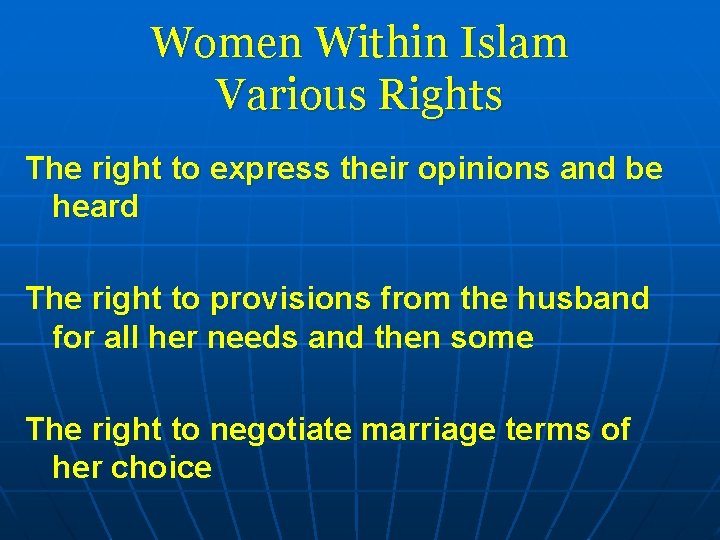 Women Within Islam
Various Rights

The right to express their opinions and be heard

The right to provisions from the husband for all her needs and then some

The right to negotiate marriage terms of her choice